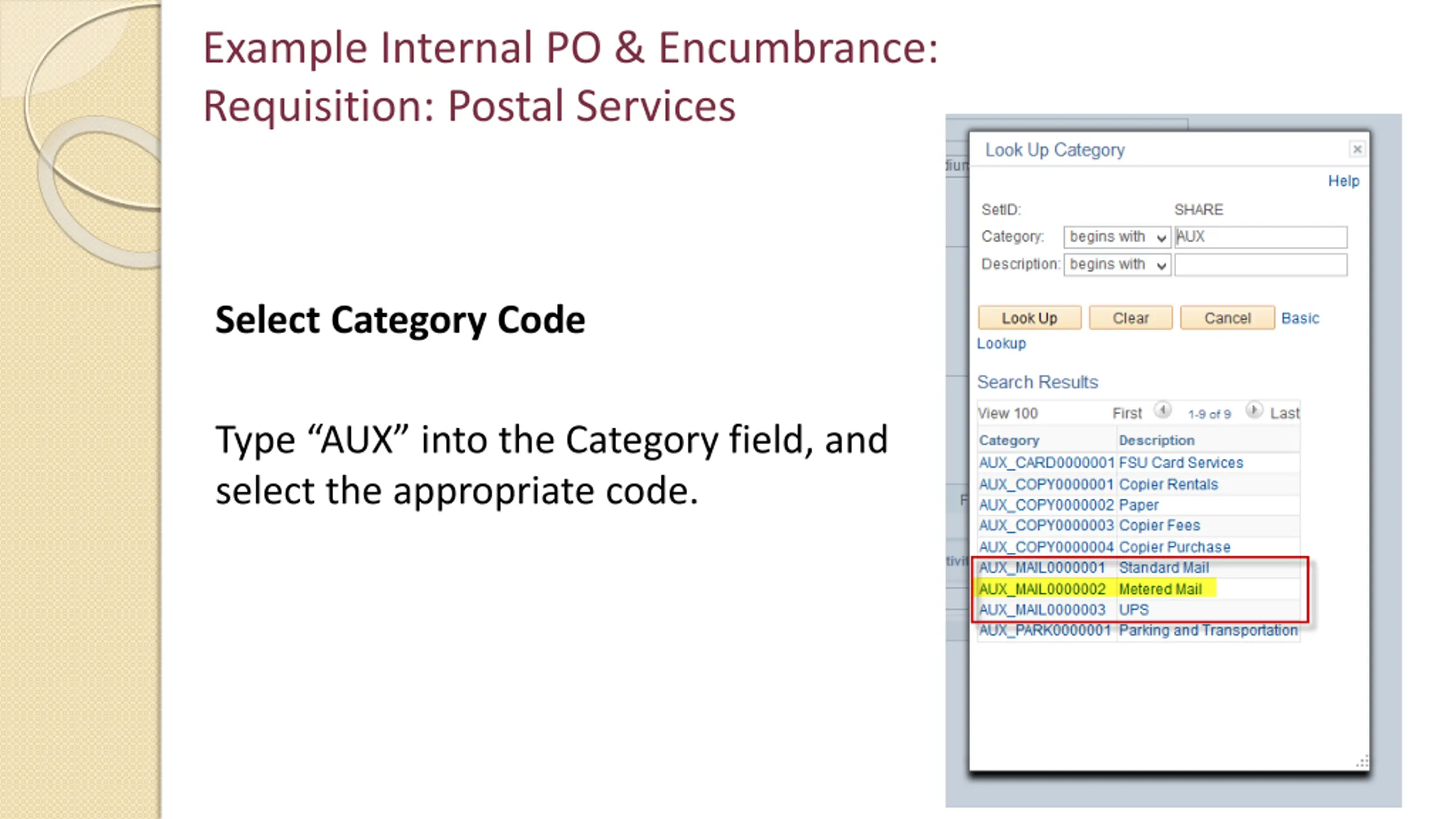 Example Internal PO & Encumbrance: Requisition: Postal Services

Select Category Code

Type “AUX” into the Category field, and select the appropriate code.

Look Up Category

Help

SetID: SHARE

Category: begins with AUX

Description: begins with

Look Up Clear Cancel Basic Lookup

Search Results

View 100 First 1-9 of 9 Last

| Category | Description |
|---|---|
| AUX_CARD0000001 | FSU Card Services |
| AUX_COPY0000001 | Copier Rentals |
| AUX_COPY0000002 | Paper |
| AUX_COPY0000003 | Copier Fees |
| AUX_COPY0000004 | Copier Purchase |
| AUX_MAIL0000001 | Standard Mail |
| AUX_MAIL0000002 | Metered Mail |
| AUX_MAIL0000003 | UPS |
| AUX_PARK0000001 | Parking and Transportation |